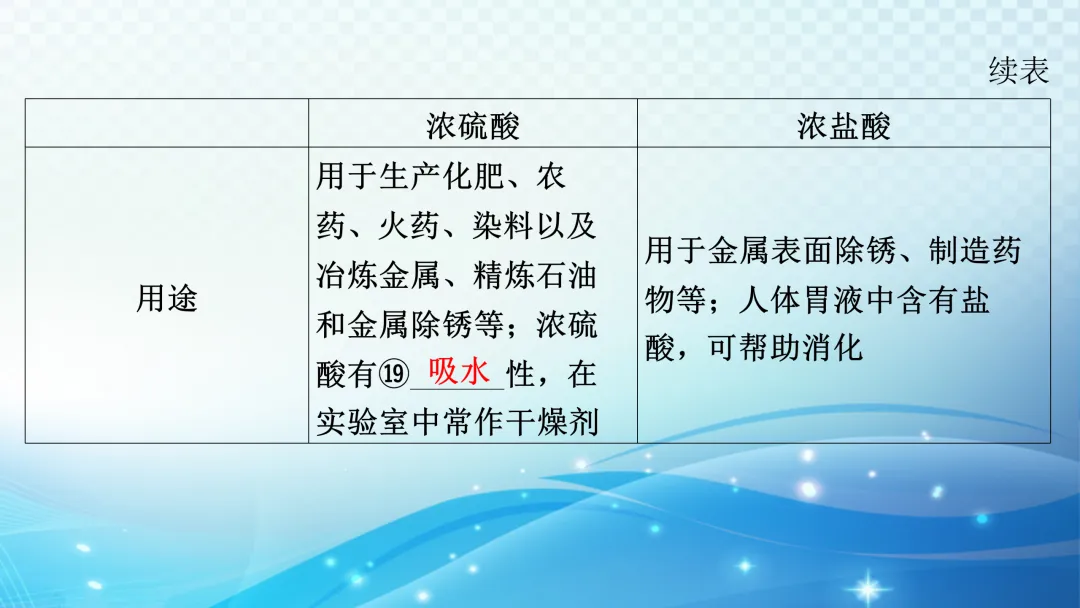 续表

| | 浓硫酸 | 浓盐酸 |
|---|---|---|
| 用途 | 用于生产化肥、农药、火药、染料以及冶炼金属、精炼石油和金属除锈等；浓硫酸有⑲ 吸水 性，在实验室中常作干燥剂 | 用于金属表面除锈、制造药物等；人体胃液中含有盐酸，可帮助消化 |